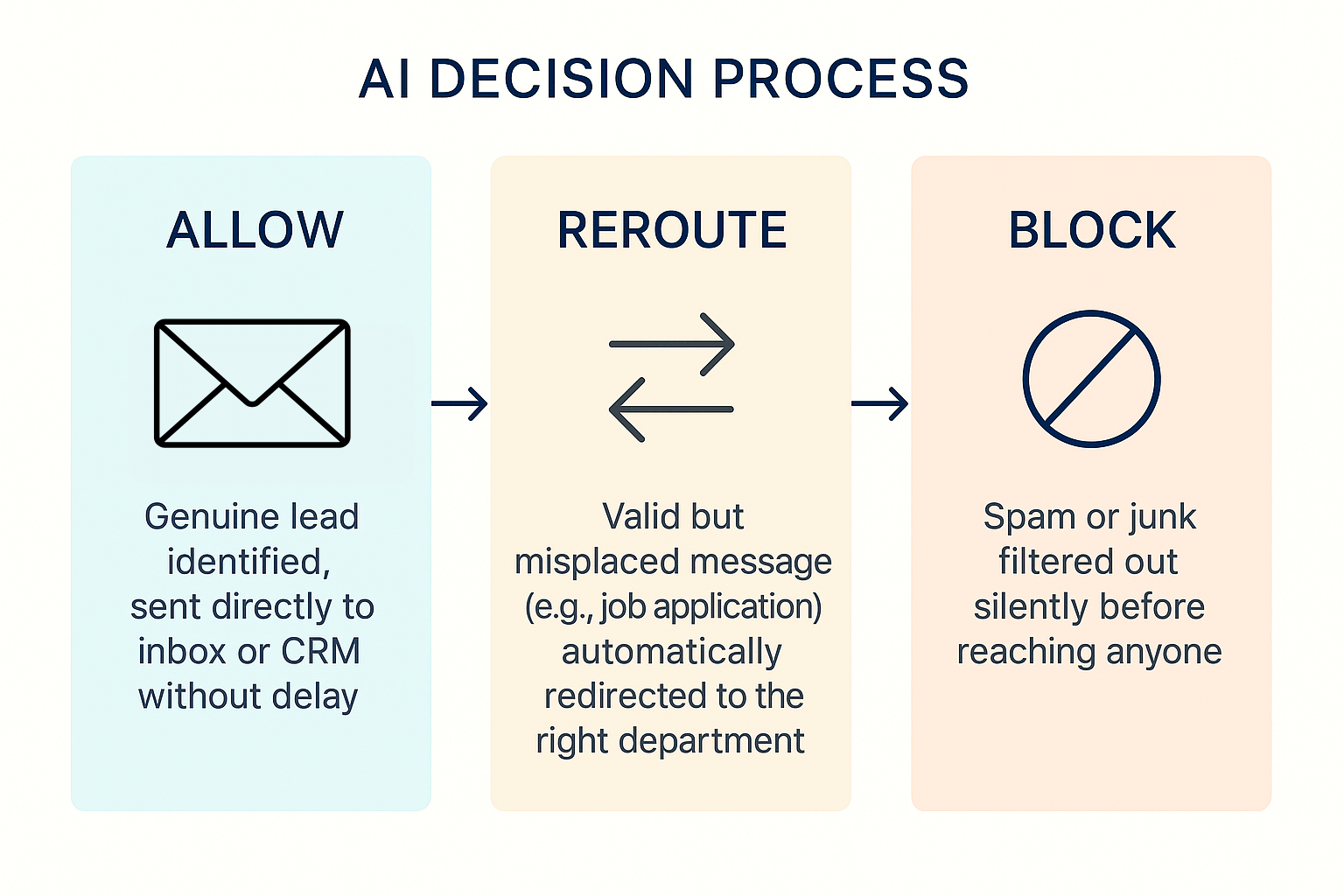 AI DECISION PROCESS

ALLOW

Genuine lead identified, sent directly to inbox or CRM without delay

REROUTE

Valid but misplaced message (e.g., job application) automatically redirected to the right department

BLOCK

Spam or junk filtered out silently before reaching anyone